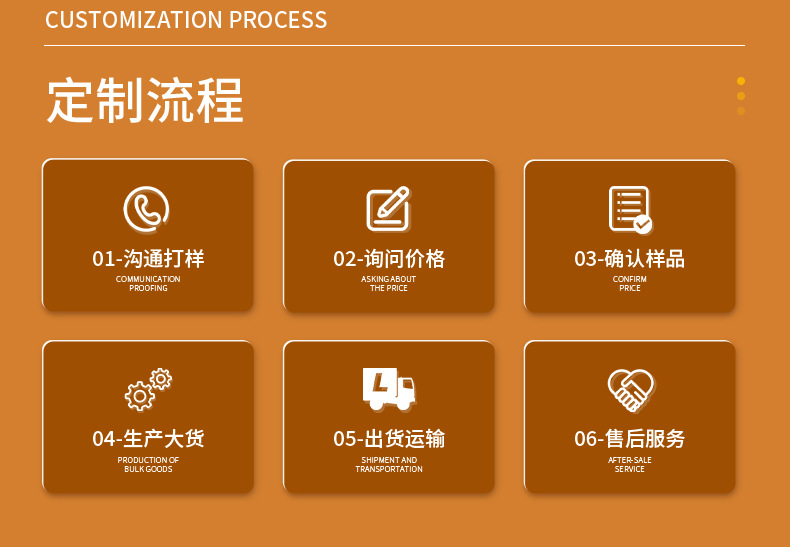 CUSTOMIZATION PROCESS

定制流程

01-沟通打样
COMMUNICATION PROOFING

02-询问价格
ASKING ABOUT THE PRICE

03-确认样品
CONFIRM PRICE

04-生产大货
PRODUCTION OF BULK GOODS

05-出货运输
SHIPMENT AND TRANSPORTATION

06-售后服务
AFTER-SALE SERVICE